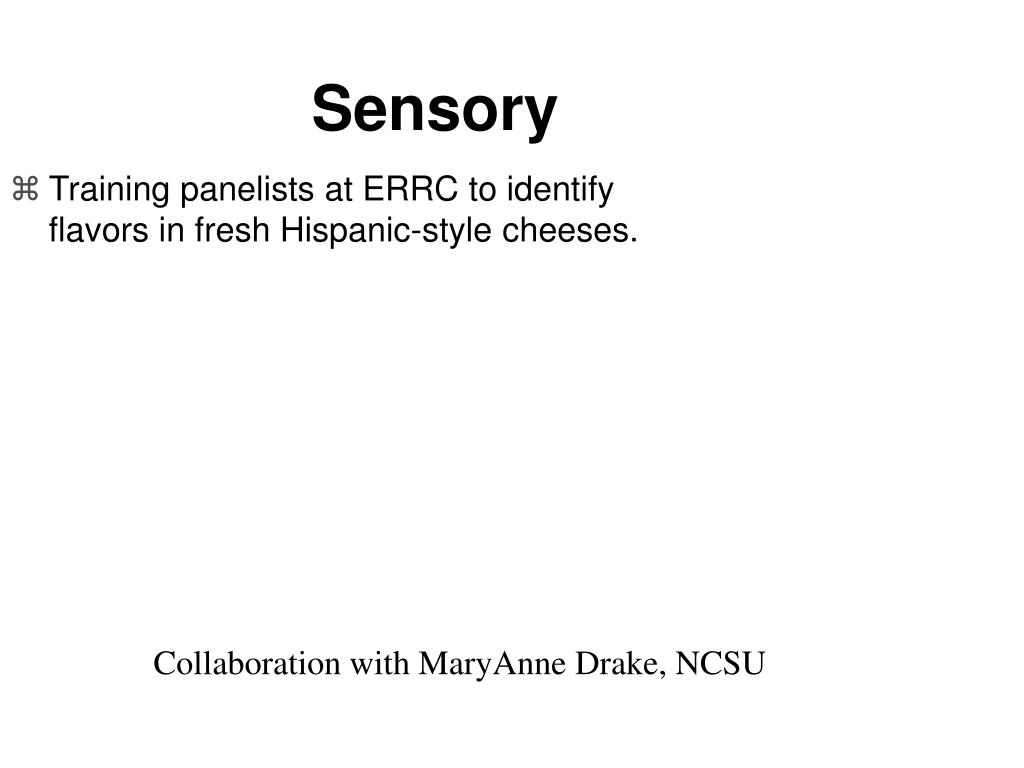 Sensory

⌘ Training panelists at ERRC to identify flavors in fresh Hispanic-style cheeses.

Collaboration with MaryAnne Drake, NCSU